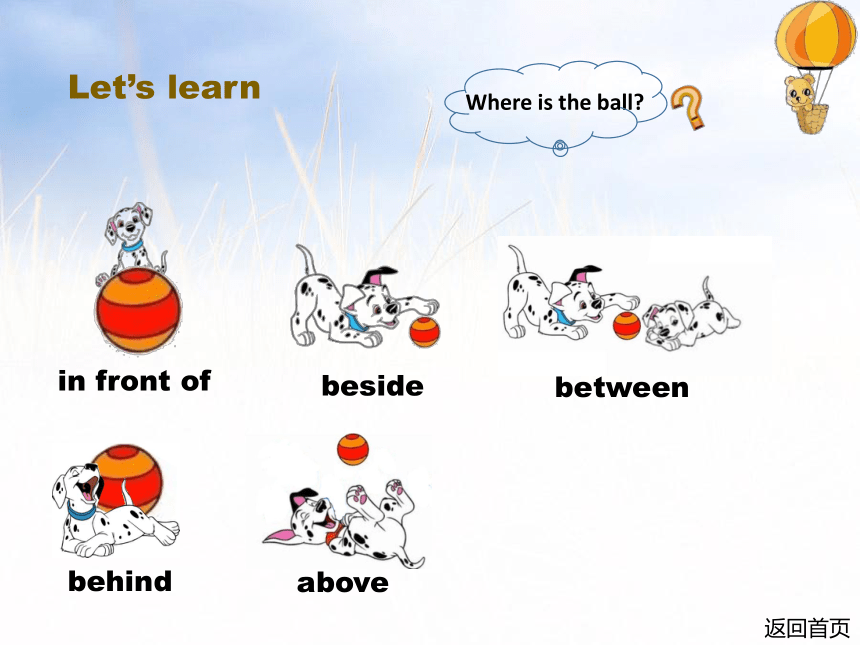 Let's learn

Where is the ball?

in front of

beside

between

behind

above

返回首页